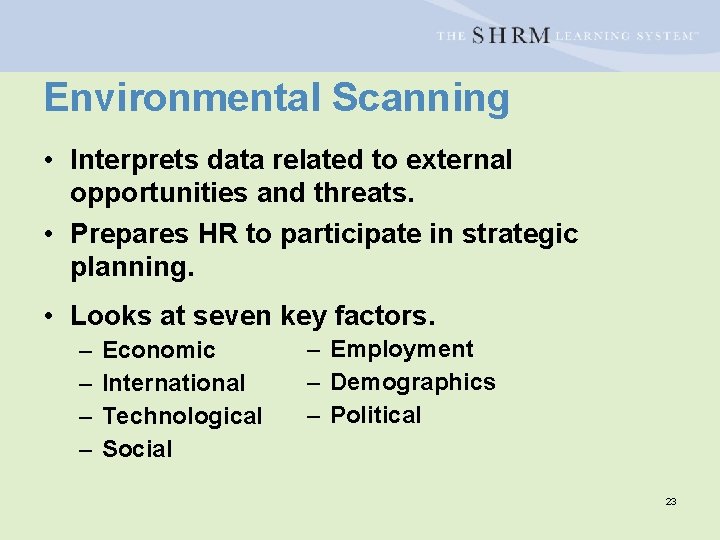 THE SHRM LEARNING SYSTEM™

Environmental Scanning

• Interprets data related to external opportunities and threats.

• Prepares HR to participate in strategic planning.

• Looks at seven key factors.
– Economic
– International
– Technological
– Social

– Employment
– Demographics
– Political

23